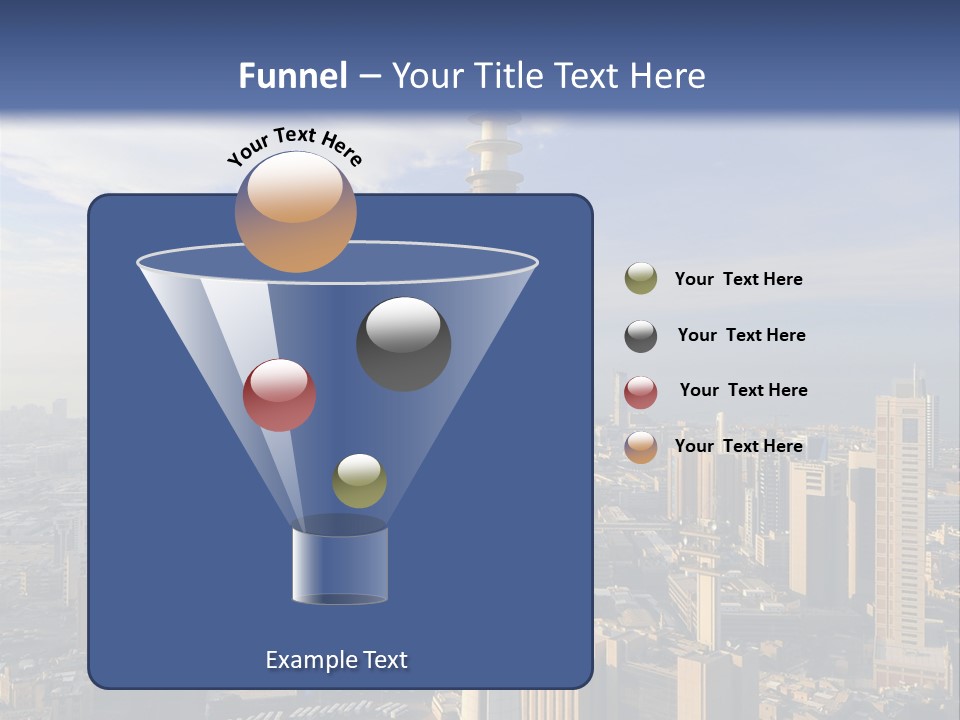 Funnel – Your Title Text Here

Your Text Here

Your Text Here

Your Text Here

Your Text Here

Your Text Here

Example Text